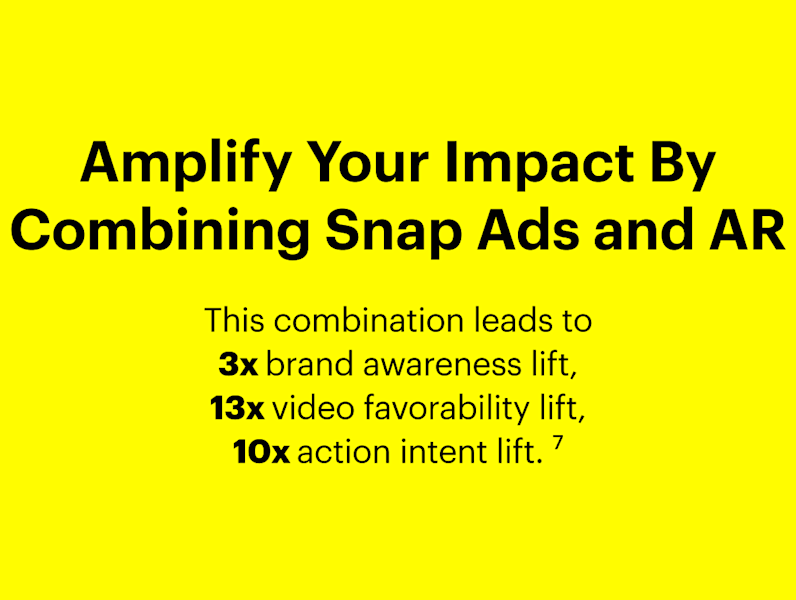 Amplify Your Impact By Combining Snap Ads and AR

This combination leads to
3x brand awareness lift,
13x video favorability lift,
10x action intent lift. $^7$